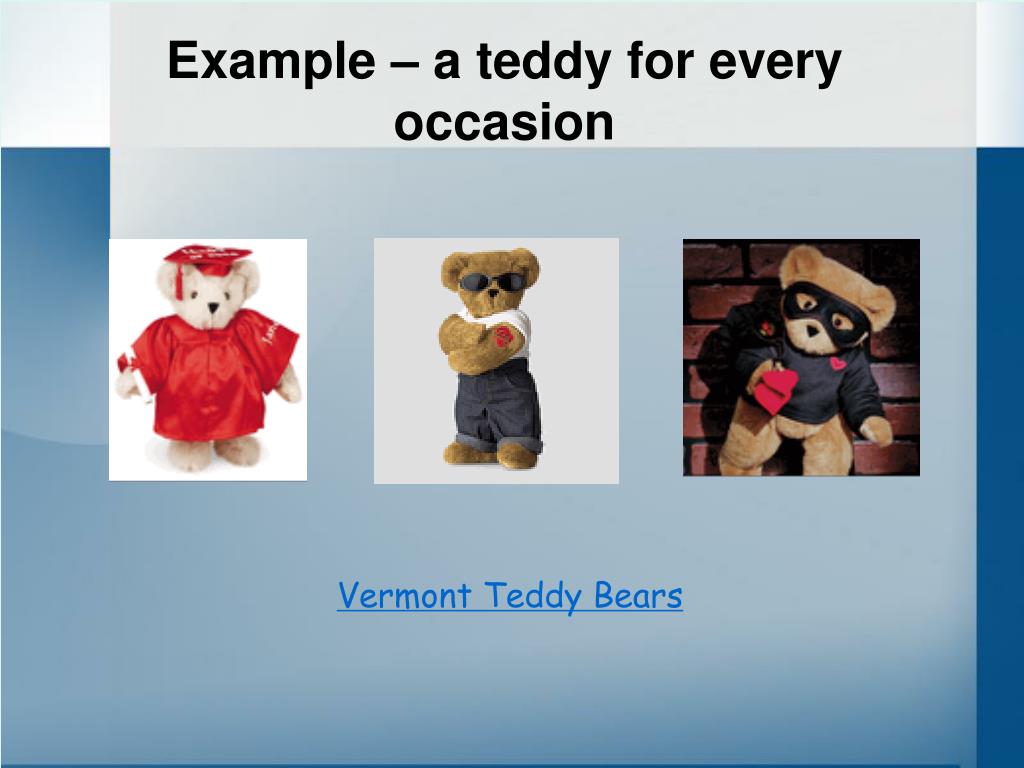 Example – a teddy for every occasion

Vermont Teddy Bears